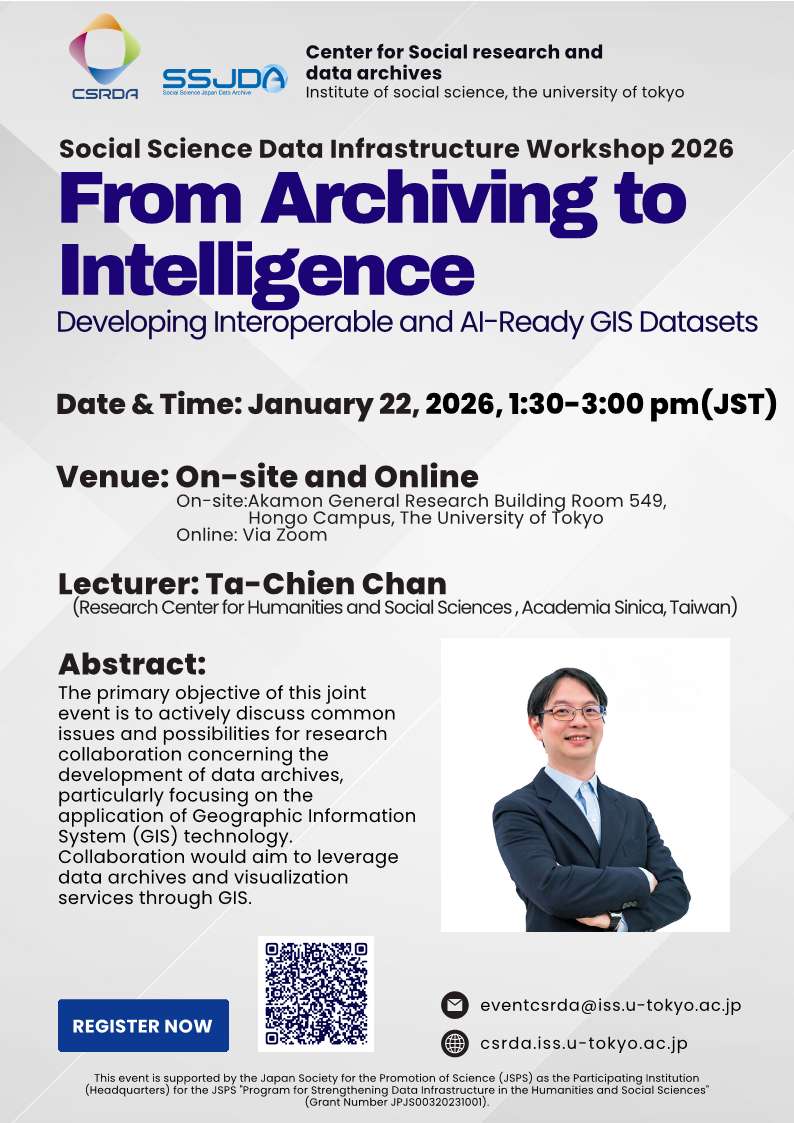 CSRDA

SSJDA
Social Science Japan Data Archive

Center for Social research and data archives
Institute of social science, the university of tokyo

Social Science Data Infrastructure Workshop 2026

From Archiving to Intelligence

Developing Interoperable and AI-Ready GIS Datasets

Date & Time: January 22, 2026, 1:30-3:00 pm(JST)

Venue: On-site and Online
On-site:Akamon General Research Building Room 549, Hongo Campus, The University of Tokyo
Online: Via Zoom

Lecturer: Ta-Chien Chan
(Research Center for Humanities and Social Sciences , Academia Sinica, Taiwan)

Abstract:
The primary objective of this joint event is to actively discuss common issues and possibilities for research collaboration concerning the development of data archives, particularly focusing on the application of Geographic Information System (GIS) technology. Collaboration would aim to leverage data archives and visualization services through GIS.

REGISTER NOW

eventcsrda@iss.u-tokyo.ac.jp

csrda.iss.u-tokyo.ac.jp

This event is supported by the Japan Society for the Promotion of Science (JSPS) as the Participating Institution (Headquarters) for the JSPS "Program for Strengthening Data Infrastructure in the Humanities and Social Sciences" (Grant Number JPJS00320231001).